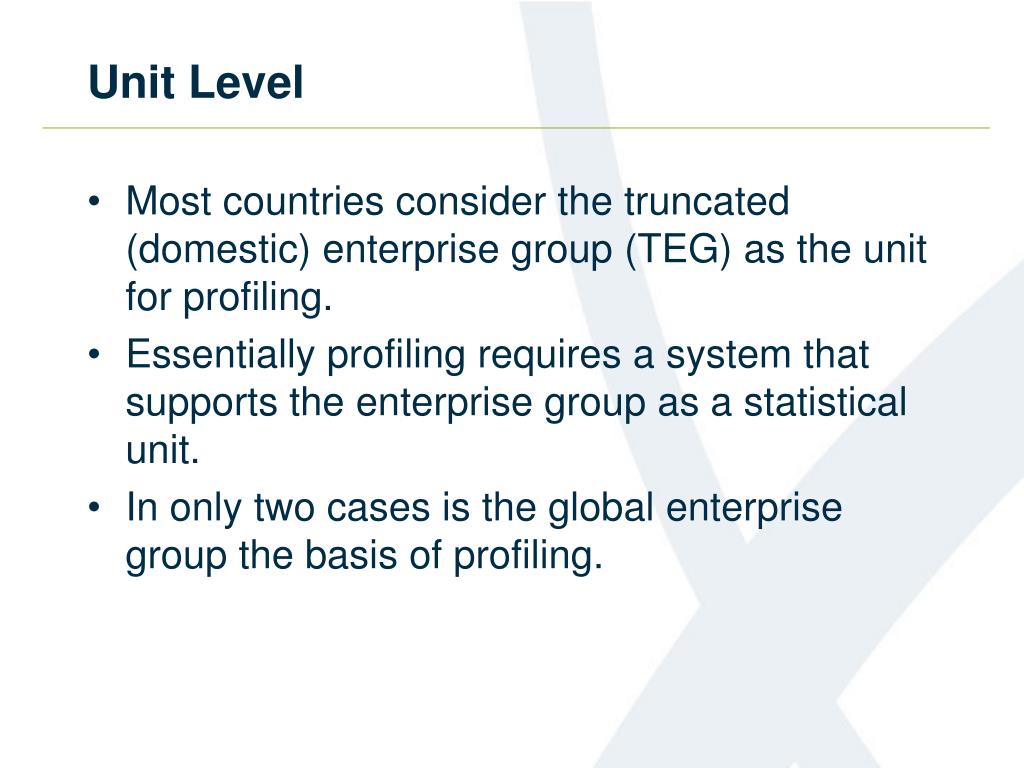 Unit Level

• Most countries consider the truncated (domestic) enterprise group (TEG) as the unit for profiling.
• Essentially profiling requires a system that supports the enterprise group as a statistical unit.
• In only two cases is the global enterprise group the basis of profiling.